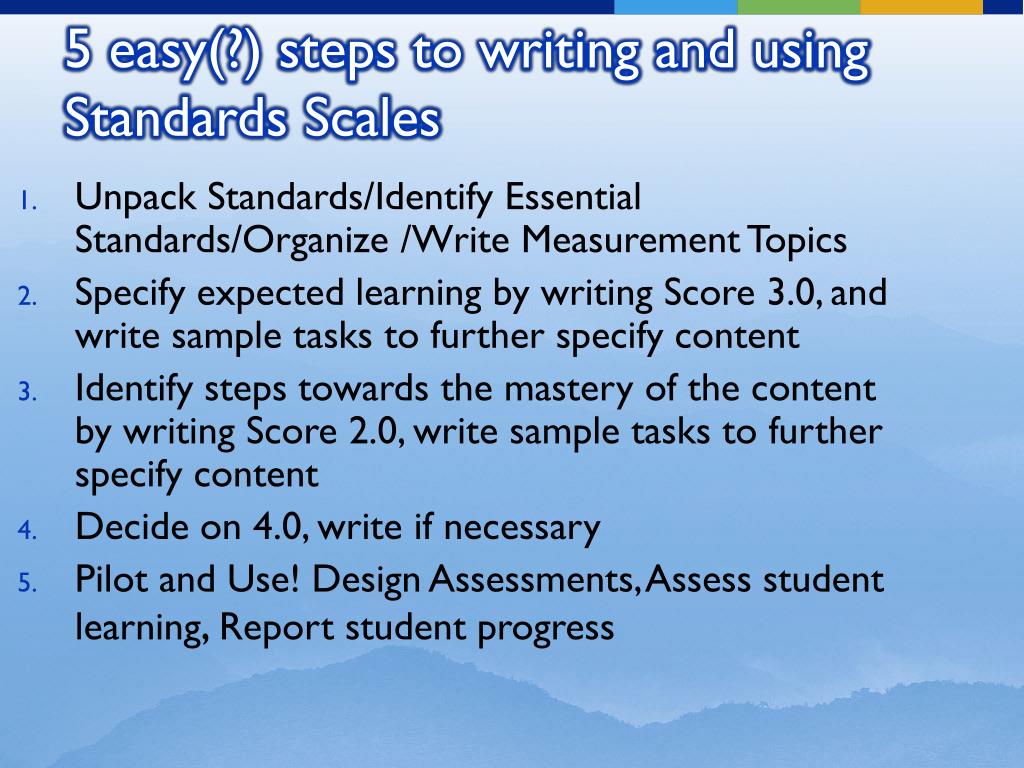 5 easy(?) steps to writing and using Standards Scales

1. Unpack Standards/Identify Essential Standards/Organize /Write Measurement Topics
2. Specify expected learning by writing Score 3.0, and write sample tasks to further specify content
3. Identify steps towards the mastery of the content by writing Score 2.0, write sample tasks to further specify content
4. Decide on 4.0, write if necessary
5. Pilot and Use! Design Assessments, Assess student learning, Report student progress